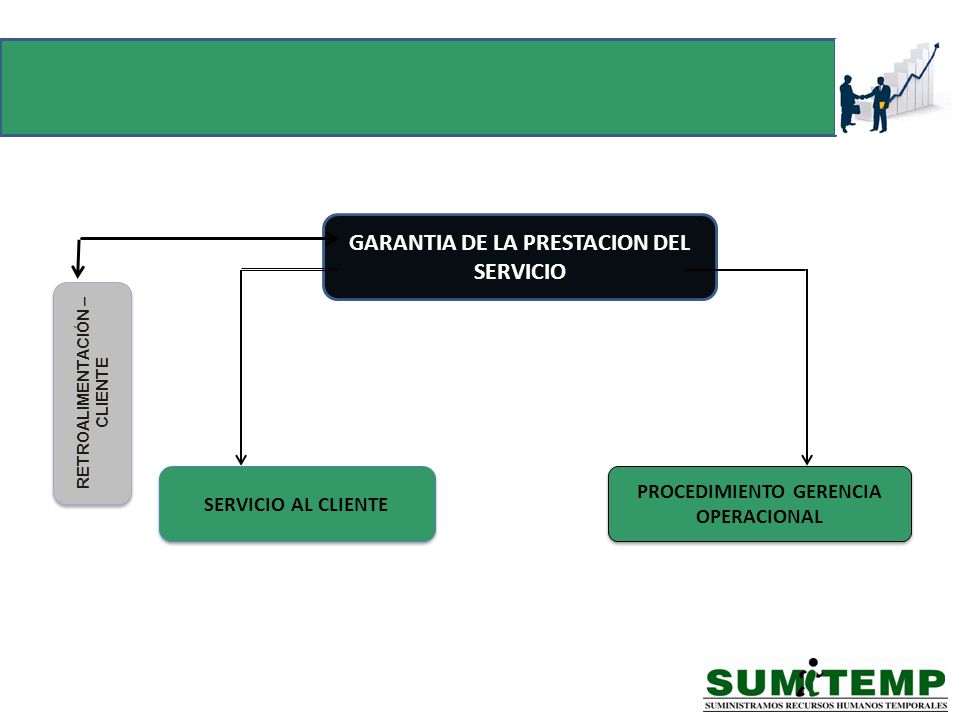 GARANTIA DE LA PRESTACION DEL SERVICIO

RETROALIMENTACIÓN – CLIENTE

SERVICIO AL CLIENTE

PROCEDIMIENTO GERENCIA OPERACIONAL

SUMITEMP
SUMINISTRAMOS RECURSOS HUMANOS TEMPORALES